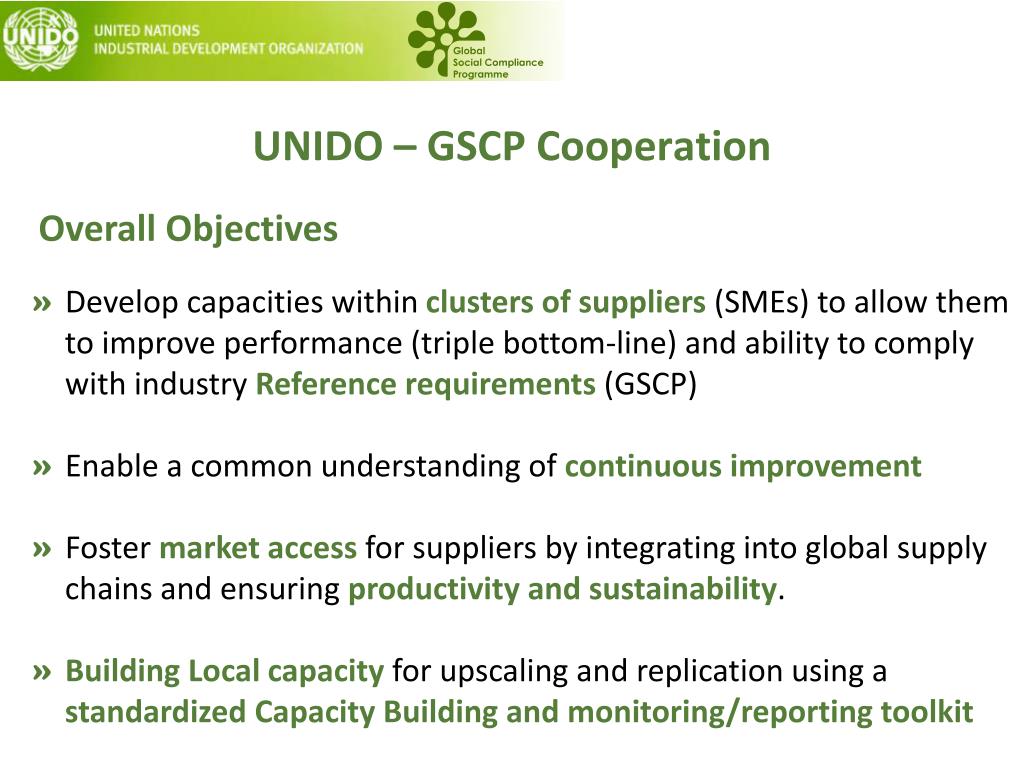 UNIDO

UNITED NATIONS
INDUSTRIAL DEVELOPMENT ORGANIZATION

Global
Social Compliance
Programme

UNIDO – GSCP Cooperation

Overall Objectives

» Develop capacities within clusters of suppliers (SMEs) to allow them to improve performance (triple bottom-line) and ability to comply with industry Reference requirements (GSCP)

» Enable a common understanding of continuous improvement

» Foster market access for suppliers by integrating into global supply chains and ensuring productivity and sustainability.

» Building Local capacity for upscaling and replication using a standardized Capacity Building and monitoring/reporting toolkit